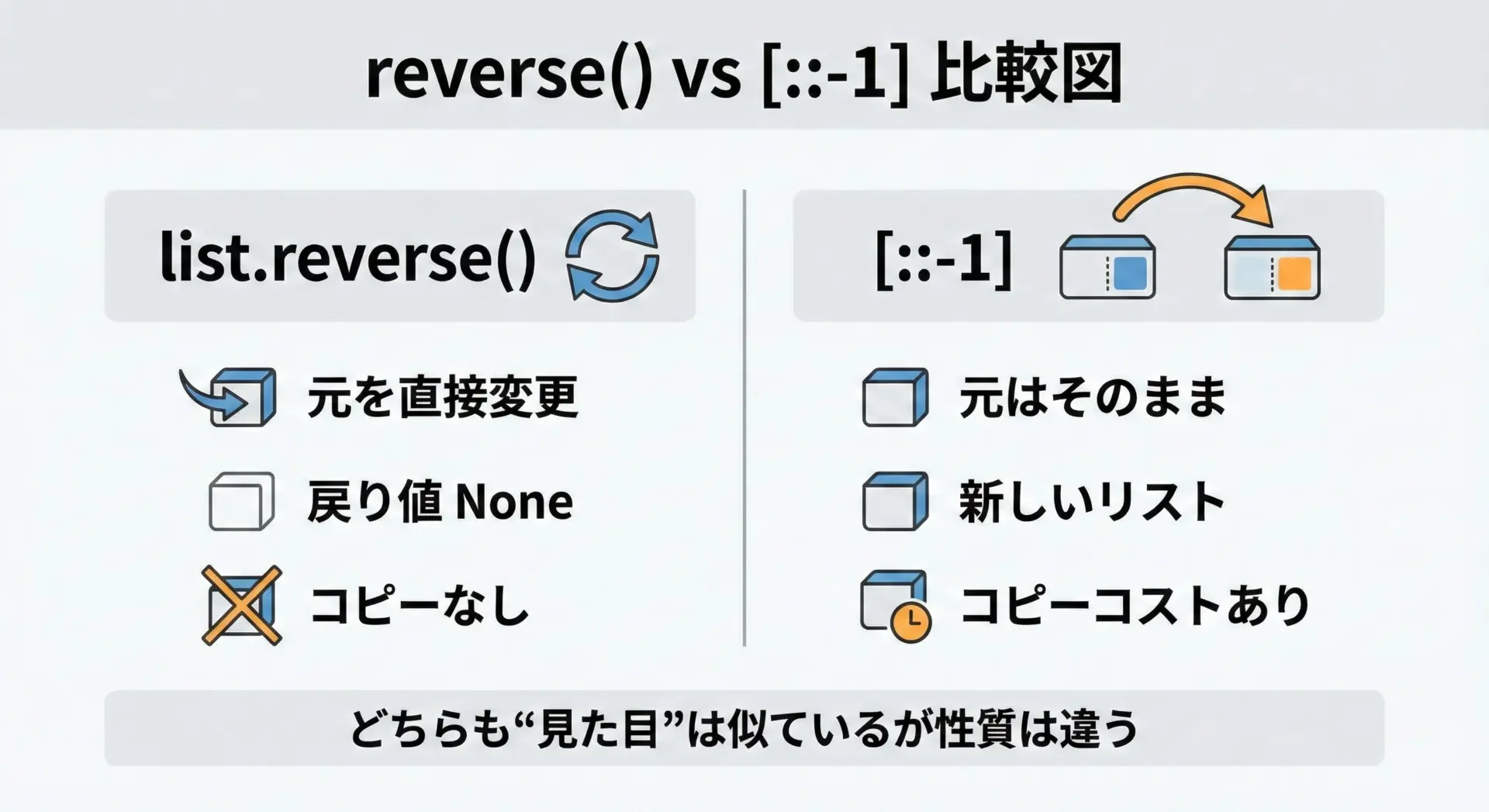 reverse() vs [::-1] 比較図

list.reverse()

元を直接変更

戻り値 None

コピーなし

[::-1]

元はそのまま

新しいリスト

コピーコストあり

どちらも“見た目”は似ているが性質は違う